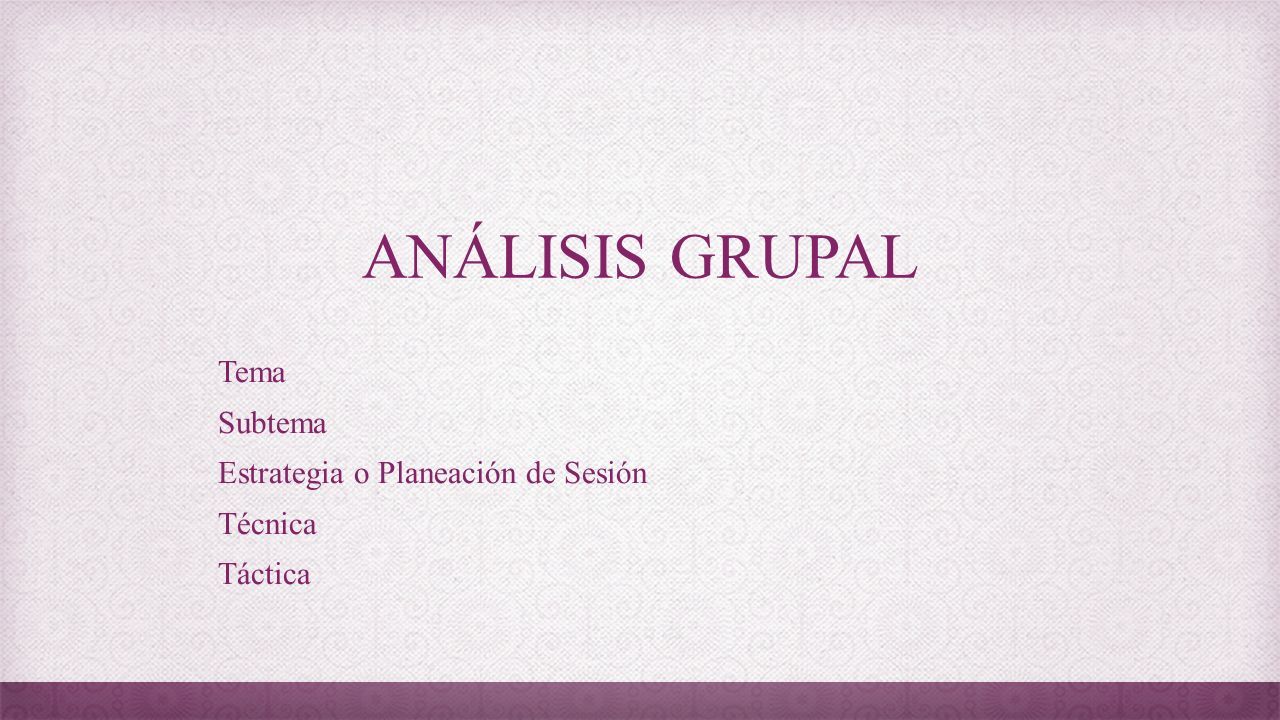 ANÁLISIS GRUPAL

Tema

Subtema

Estrategia o Planeación de Sesión

Técnica

Táctica